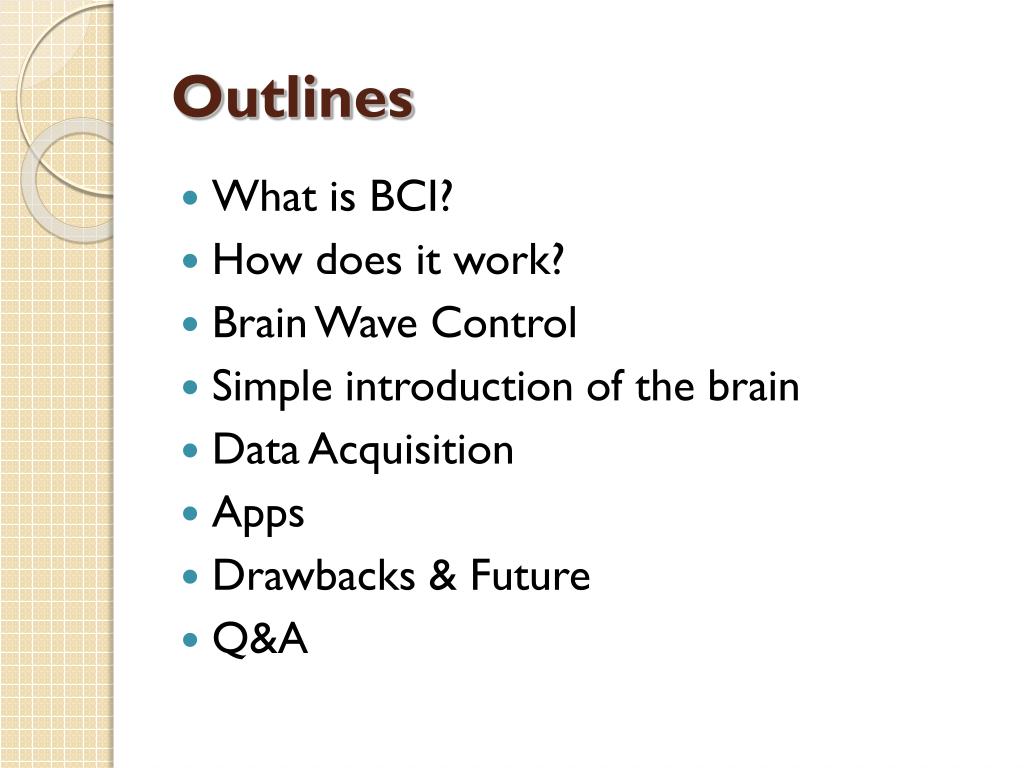 Outlines

- What is BCI?
- How does it work?
- Brain Wave Control
- Simple introduction of the brain
- Data Acquisition
- Apps
- Drawbacks & Future
- Q&A